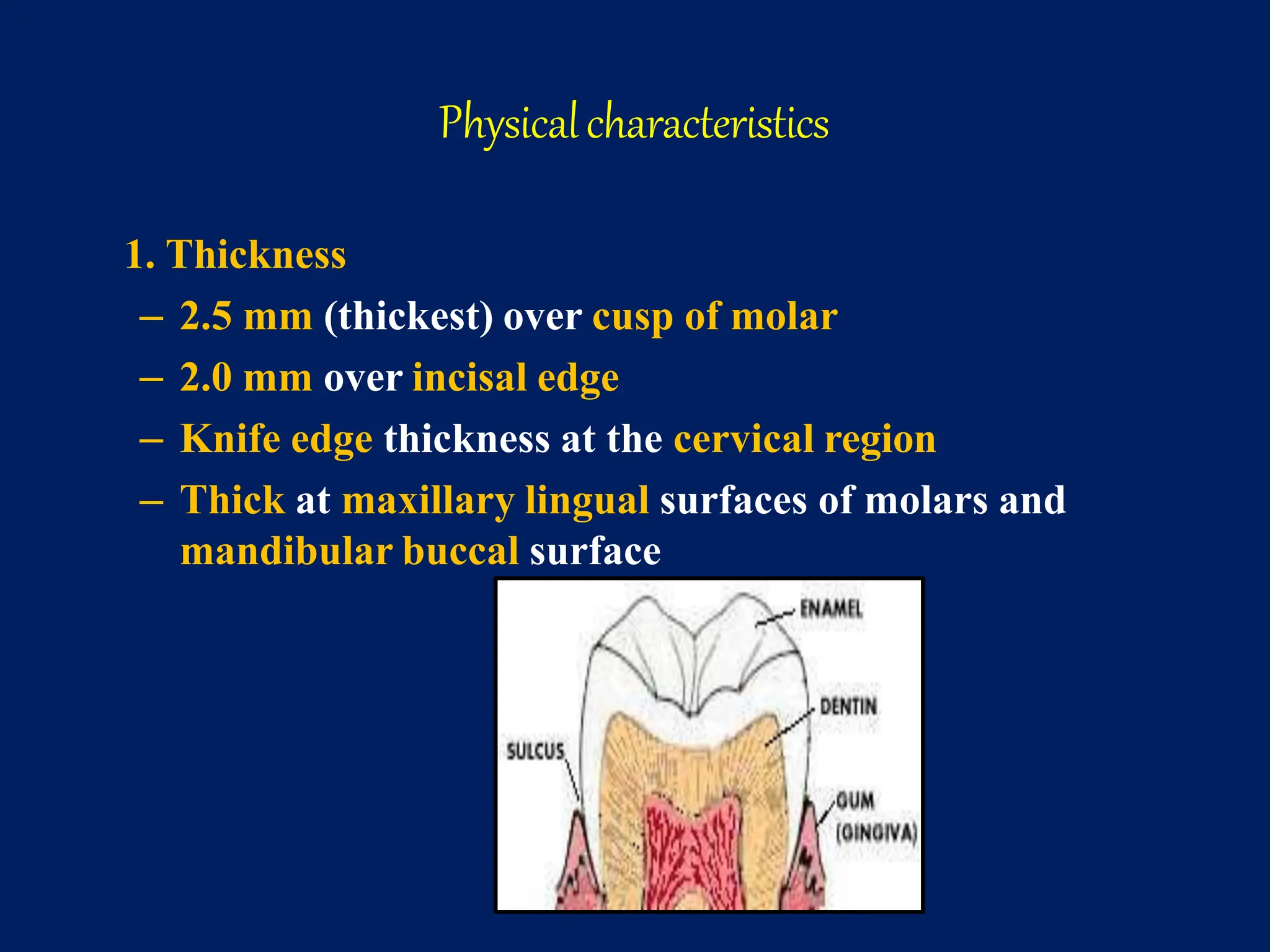 Physical characteristics

1. Thickness

– 2.5 mm (thickest) over cusp of molar

– 2.0 mm over incisal edge

– Knife edge thickness at the cervical region

– Thick at maxillary lingual surfaces of molars and mandibular buccal surface

ENAMEL

DENTIN

SULCUS

GUM (GINGIVA)